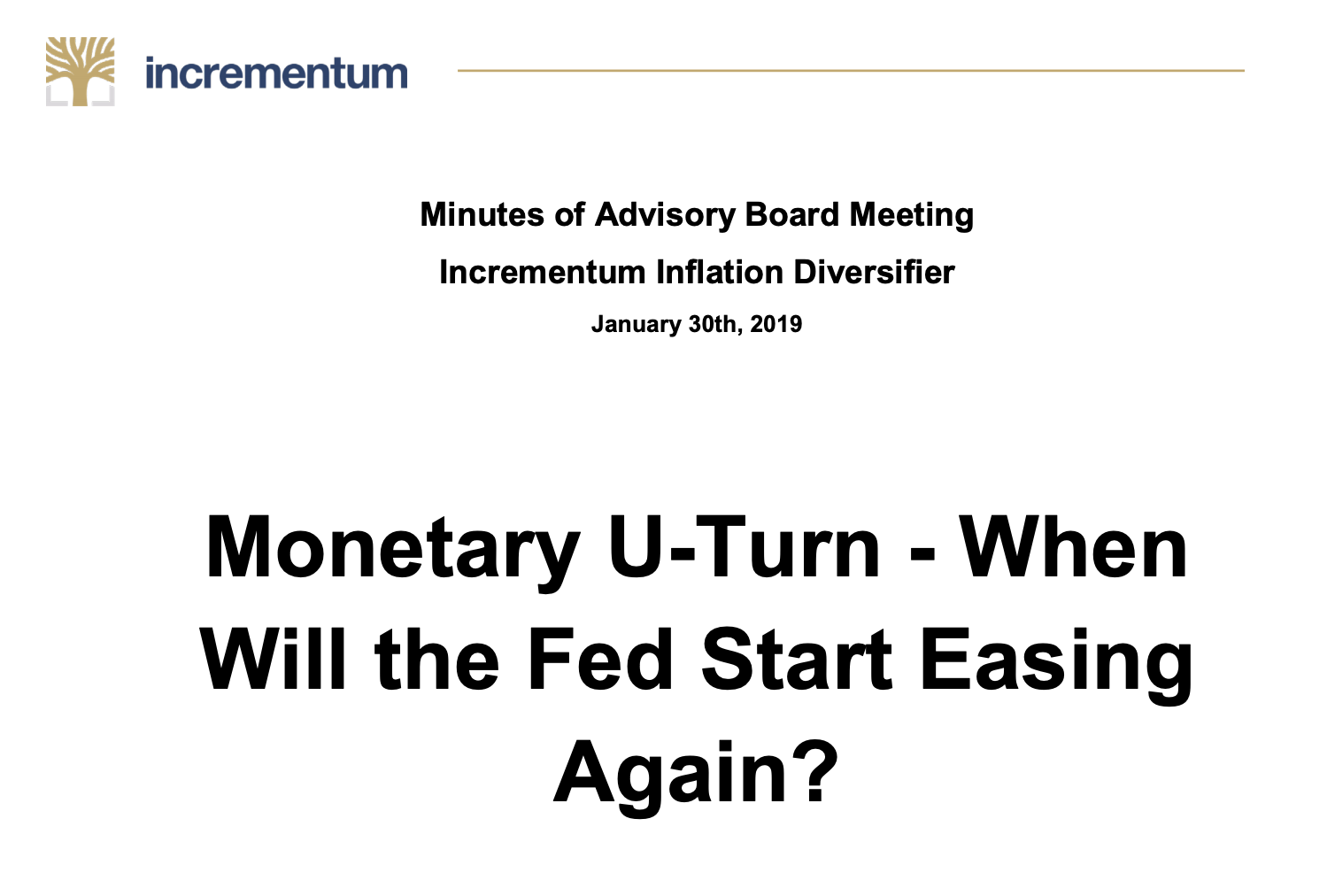 incrementum

Minutes of Advisory Board Meeting

Incrementum Inflation Diversifier

January 30th, 2019

Monetary U-Turn - When Will the Fed Start Easing Again?